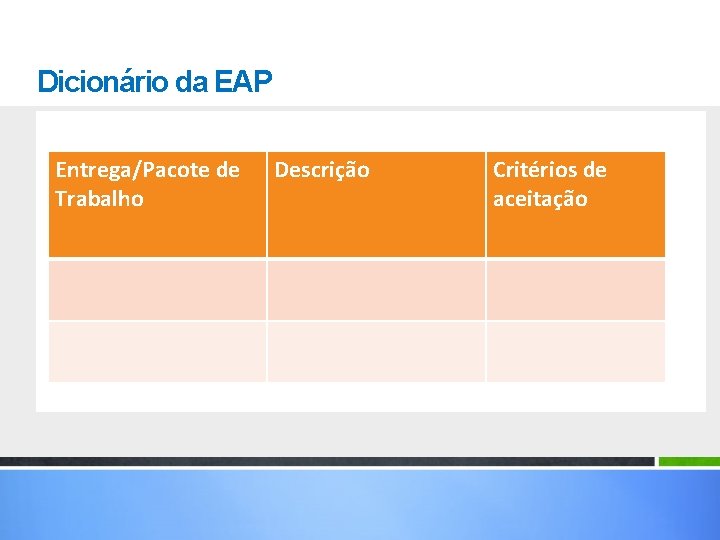 Dicionário da EAP

| Entrega/Pacote de Trabalho | Descrição | Critérios de aceitação |
|---|---|---|
| | | |
| | | |